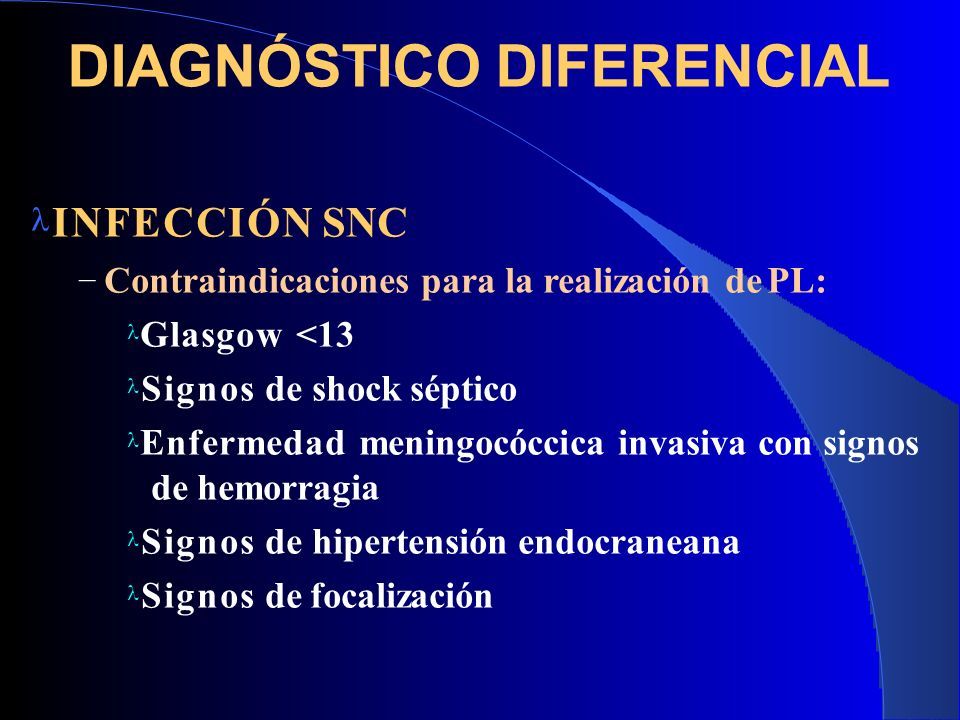 DIAGNÓSTICO DIFERENCIAL

λ INFECCIÓN SNC

– Contraindicaciones para la realización de PL:

λ Glasgow <13

λ Signos de shock séptico

λ Enfermedad meningocóccica invasiva con signos de hemorragia

λ Signos de hipertensión endocraneana

λ Signos de focalización